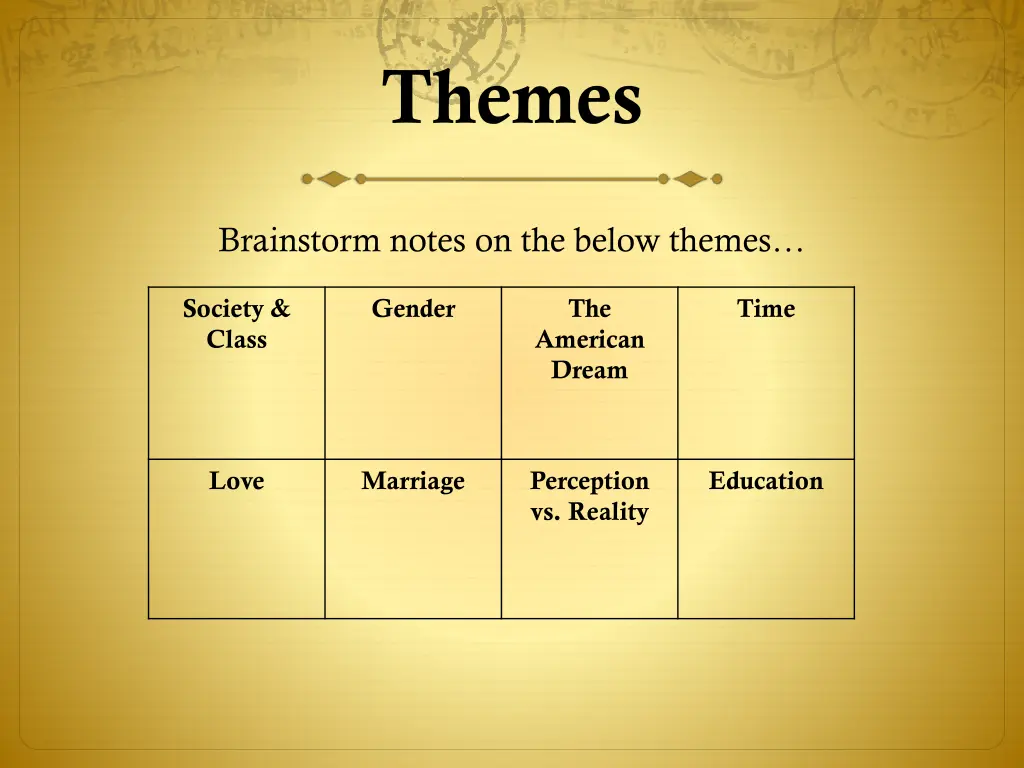 Themes

Brainstorm notes on the below themes…

| Society & Class | Gender | The American Dream | Time |
|---|---|---|---|
| Love | Marriage | Perception vs. Reality | Education |